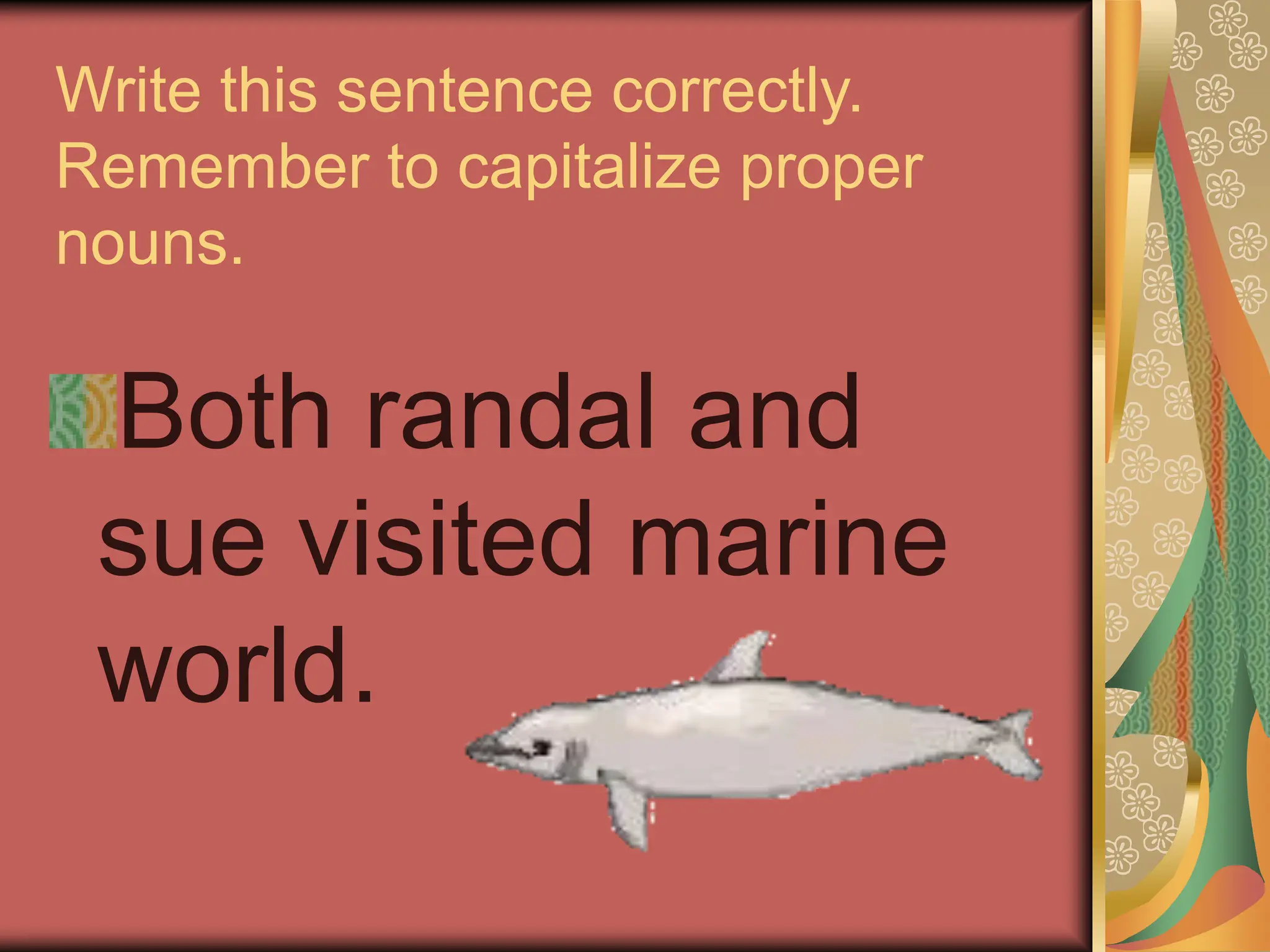 Write this sentence correctly. Remember to capitalize proper nouns.

Both randal and sue visited marine world.